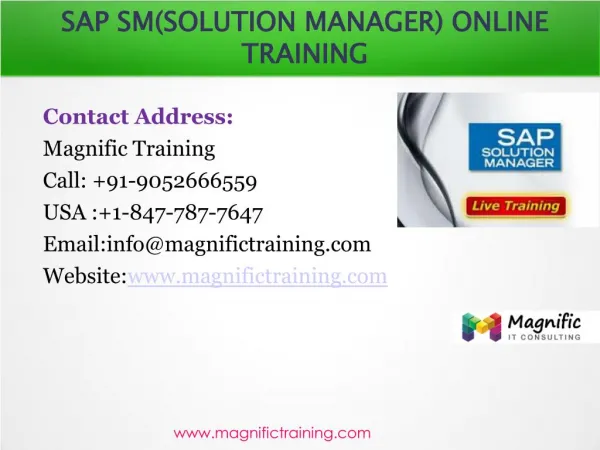 SAP SM(SOLUTION MANAGER) ONLINE TRAINING

Contact Address:
Magnific Training
Call: +91-9052666559
USA :+1-847-787-7647
Email:info@magnifictraining.com
Website:www.magnifictraining.com

SAP
SOLUTION
MANAGER

Live Training

Magnific
IT CONSULTING

www.magnifictraining.com